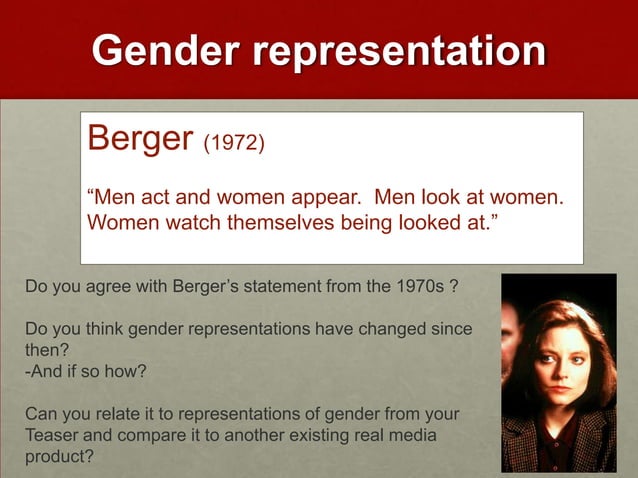 Gender representation

Berger (1972)

“Men act and women appear.  Men look at women. Women watch themselves being looked at.”

Do you agree with Berger’s statement from the 1970s ?

Do you think gender representations have changed since then?
-And if so how?

Can you relate it to representations of gender from your Teaser and compare it to another existing real media product?